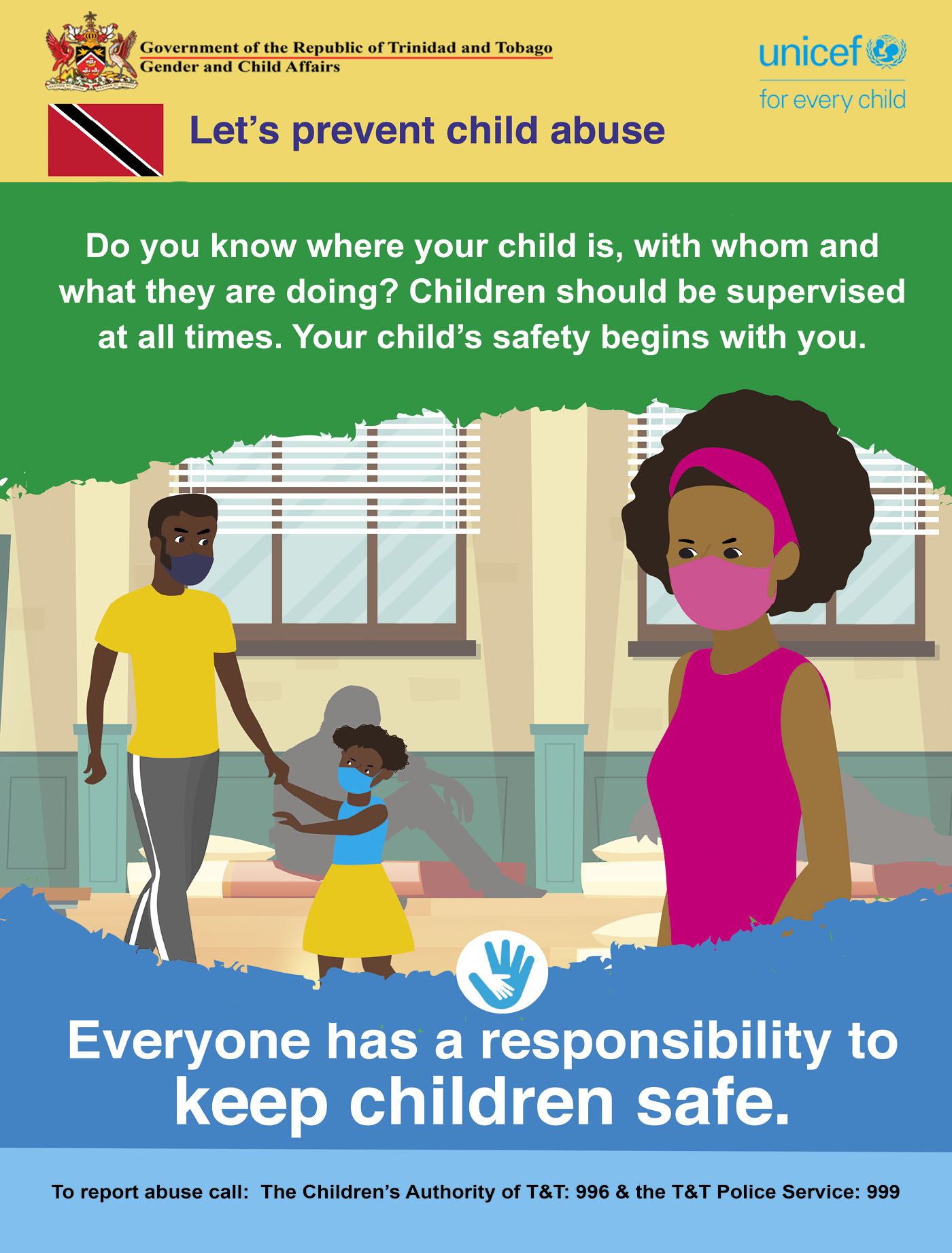 Government of the Republic of Trinidad and Tobago
Gender and Child Affairs

unicef
for every child

Let's prevent child abuse

Do you know where your child is, with whom and what they are doing? Children should be supervised at all times. Your child's safety begins with you.

Everyone has a responsibility to keep children safe.

To report abuse call: The Children's Authority of T&T: 996 & the T&T Police Service: 999